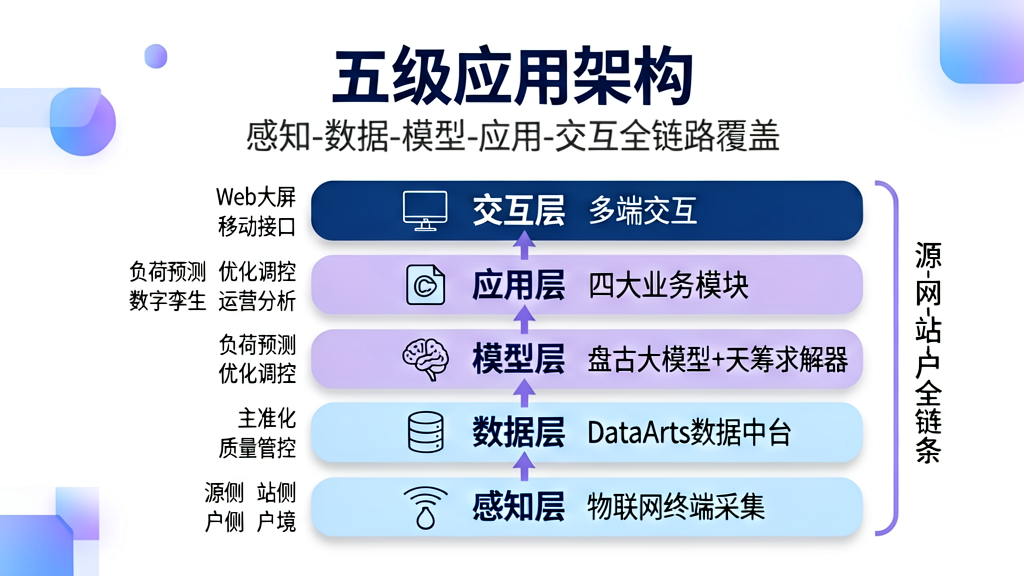 五级应用架构

感知-数据-模型-应用-交互全链路覆盖

Web大屏
移动接口

交互层 多端交互

负荷预测 优化调控
数字孪生 运营分析

应用层 四大业务模块

负荷预测
优化调控

模型层 盘古大模型+天筹求解器

主准化
质量管控

数据层 DataArts数据中台

源侧 站侧
户侧 户境

感知层 物联网终端采集

源-网-站-户全链条